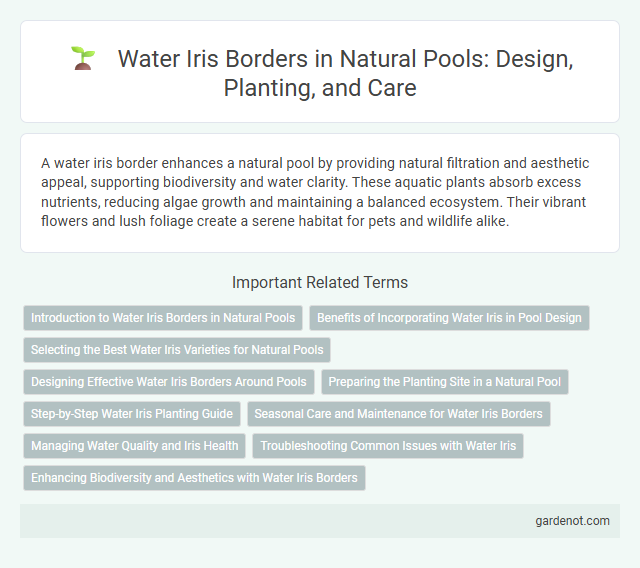 Water Iris Borders in Natural Pools: Design, Planting, and Care

A water iris border enhances a natural pool by providing natural filtration and aesthetic appeal, supporting biodiversity and water clarity. These aquatic plants absorb excess nutrients, reducing algae growth and maintaining a balanced ecosystem. Their vibrant flowers and lush foliage create a serene habitat for pets and wildlife alike.

Important Related Terms

Introduction to Water Iris Borders in Natural Pools

Benefits of Incorporating Water Iris in Pool Design

Selecting the Best Water Iris Varieties for Natural Pools

Designing Effective Water Iris Borders Around Pools

Preparing the Planting Site in a Natural Pool

Step-by-Step Water Iris Planting Guide

Seasonal Care and Maintenance for Water Iris Borders

Managing Water Quality and Iris Health

Troubleshooting Common Issues with Water Iris

Enhancing Biodiversity and Aesthetics with Water Iris Borders

gardenot.com